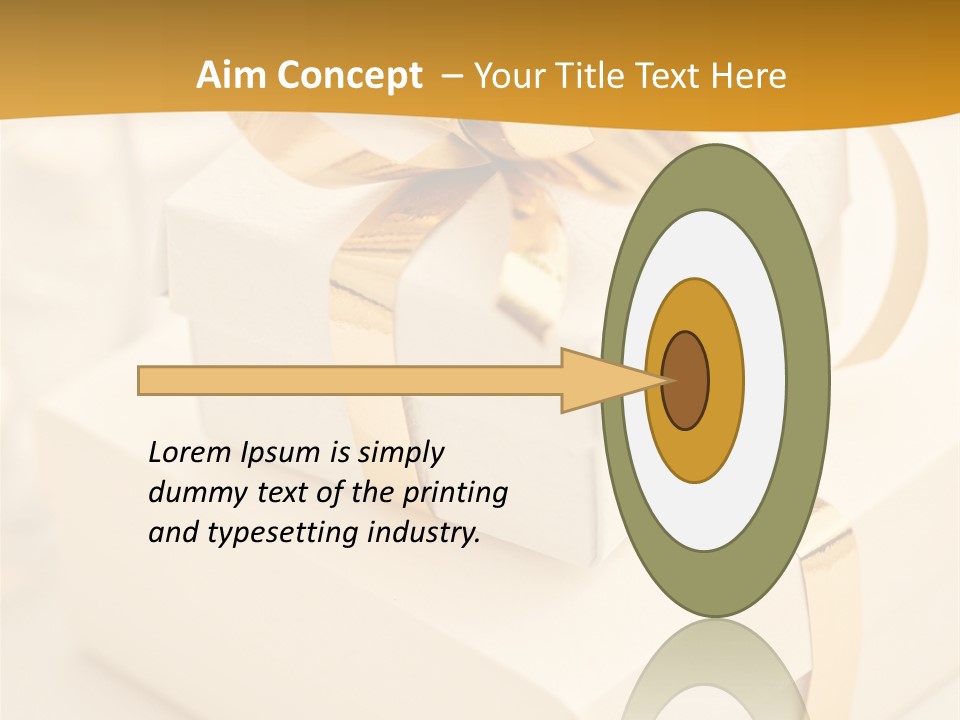 Aim Concept – Your Title Text Here

Lorem Ipsum is simply dummy text of the printing and typesetting industry.